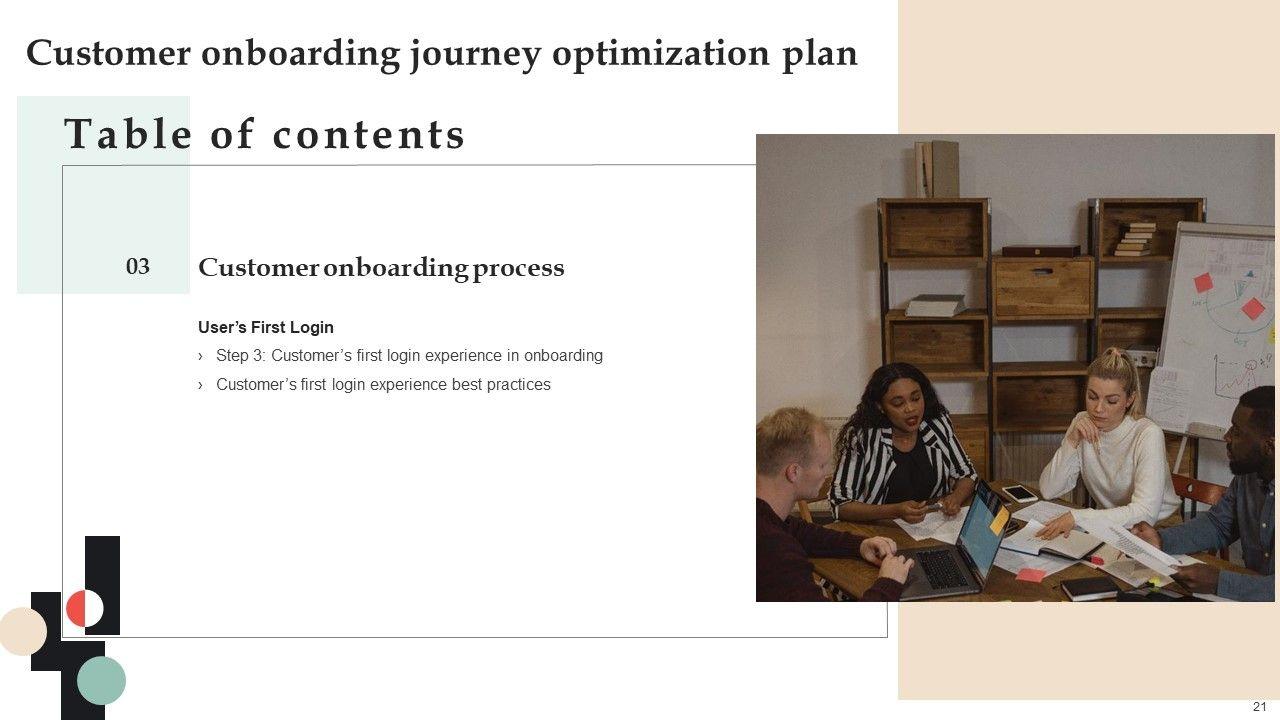 Customer onboarding journey optimization plan

Table of contents

03

Customer onboarding process

User's First Login

› Step 3: Customer's first login experience in onboarding

› Customer's first login experience best practices

21